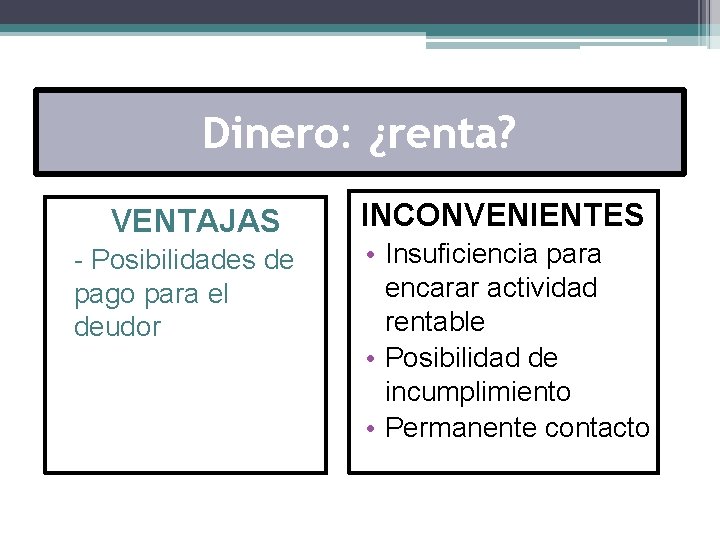 Dinero: ¿renta?

VENTAJAS

- Posibilidades de pago para el deudor

INCONVENIENTES

• Insuficiencia para encarar actividad rentable
• Posibilidad de incumplimiento
• Permanente contacto